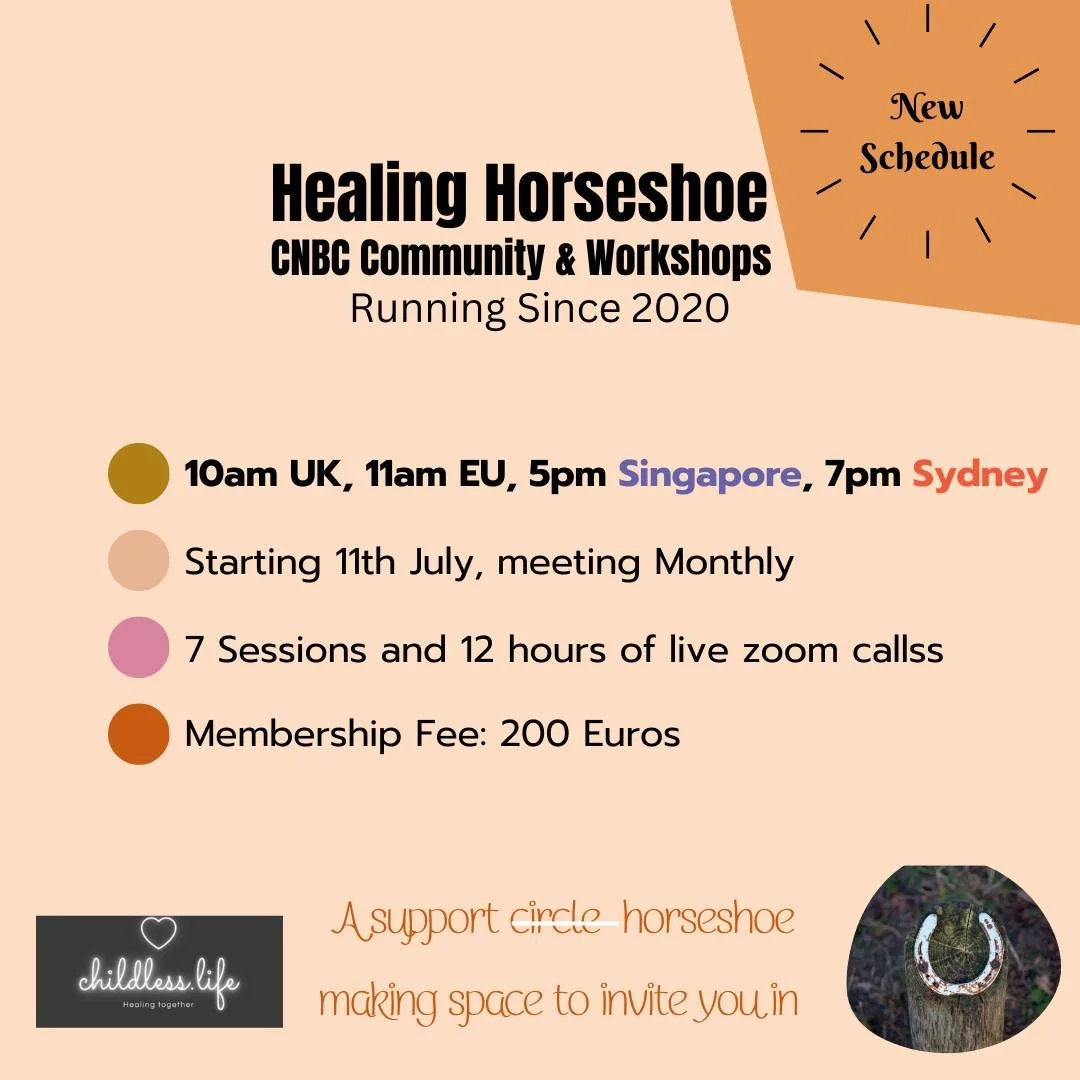 New Schedule

Healing Horseshoe
CNBC Community & Workshops
Running Since 2020

10am UK, 11am EU, 5pm Singapore, 7pm Sydney

Starting 11th July, meeting Monthly

7 Sessions and 12 hours of live zoom callss

Membership Fee: 200 Euros

childless.life
Healing together

A support circle horseshoe making space to invite you in